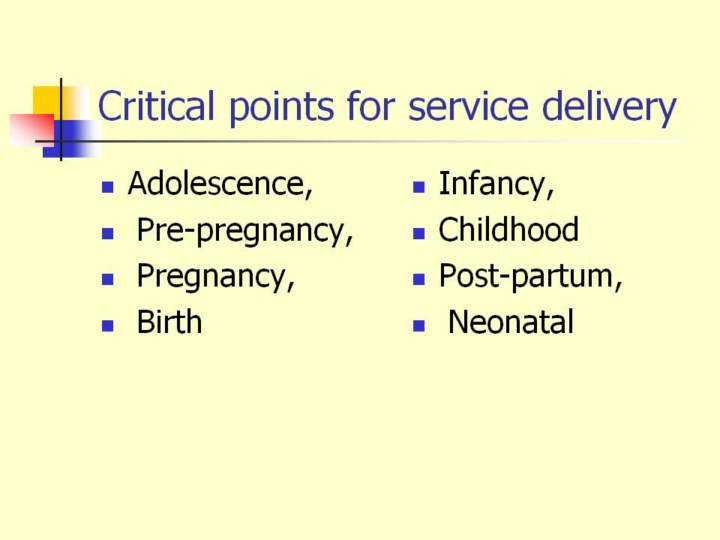 Critical points for service delivery

- Adolescence,
- Pre-pregnancy,
- Pregnancy,
- Birth

- Infancy,
- Childhood
- Post-partum,
- Neonatal